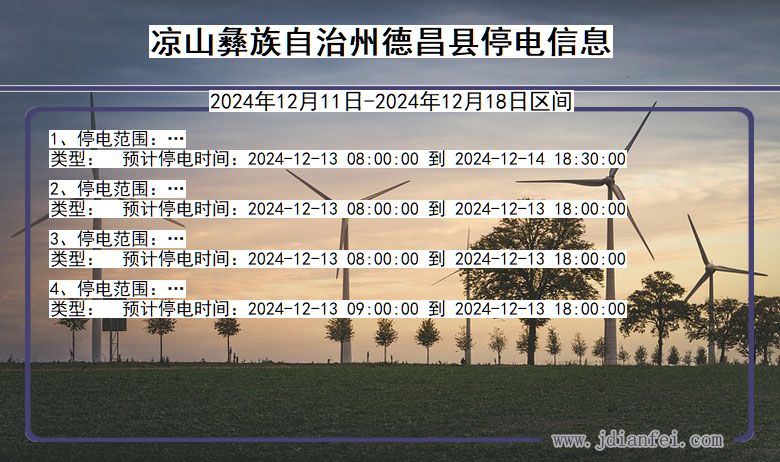 凉山彝族自治州德昌县停电信息

2024年12月11日-2024年12月18日区间

1、停电范围：…
类型： 预计停电时间：2024-12-13 08:00:00 到 2024-12-14 18:30:00

2、停电范围：…
类型： 预计停电时间：2024-12-13 08:00:00 到 2024-12-13 18:00:00

3、停电范围：…
类型： 预计停电时间：2024-12-13 08:00:00 到 2024-12-13 18:00:00

4、停电范围：…
类型： 预计停电时间：2024-12-13 09:00:00 到 2024-12-13 18:00:00

www.jdianfei.com